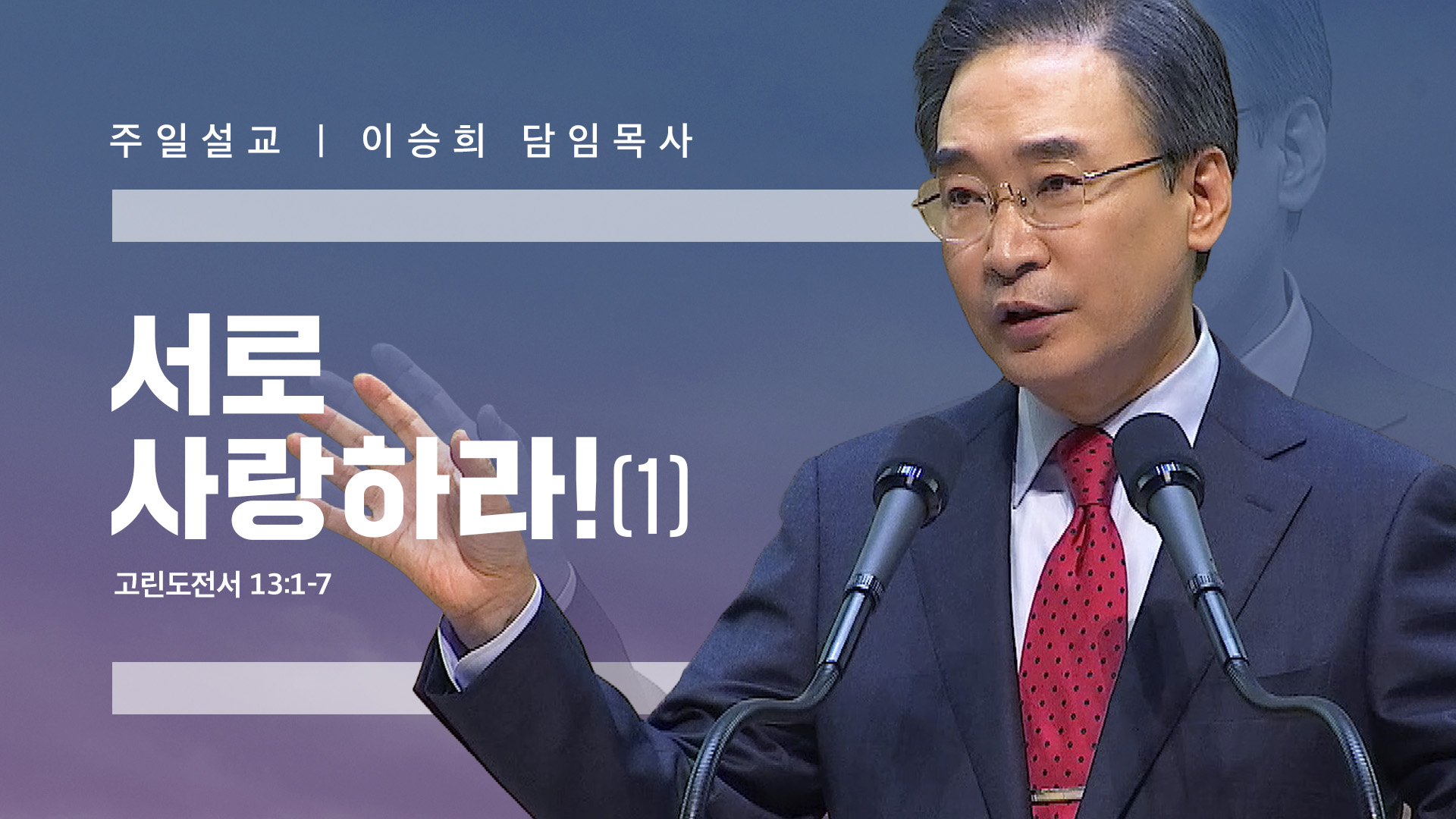 주일설교 | 이승희 담임목사

서로
사랑하라!(1)

고린도전서 13:1-7